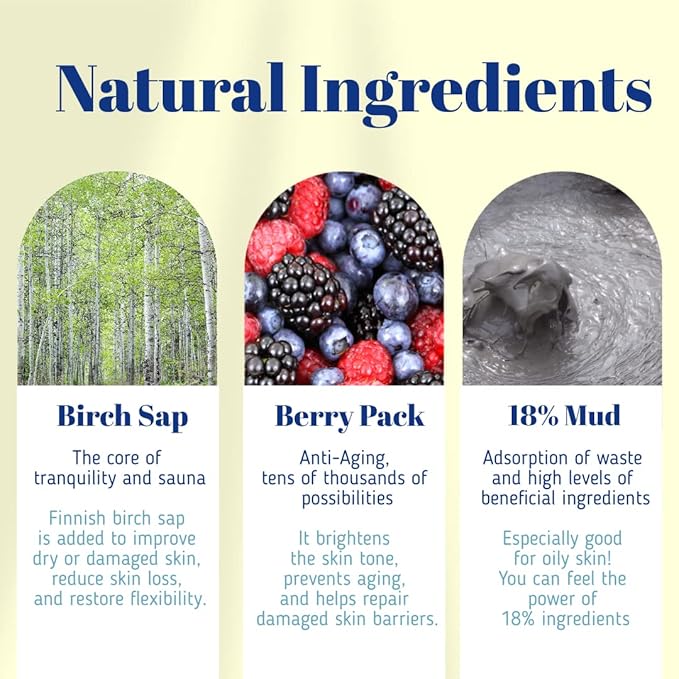 Natural Ingredients

Birch Sap

The core of tranquility and sauna

Finnish birch sap is added to improve dry or damaged skin, reduce skin loss, and restore flexibility.

Berry Pack

Anti-Aging, tens of thousands of possibilities

It brightens the skin tone, prevents aging, and helps repair damaged skin barriers.

18% Mud

Adsorption of waste and high levels of beneficial ingredients

Especially good for oily skin! You can feel the power of 18% ingredients